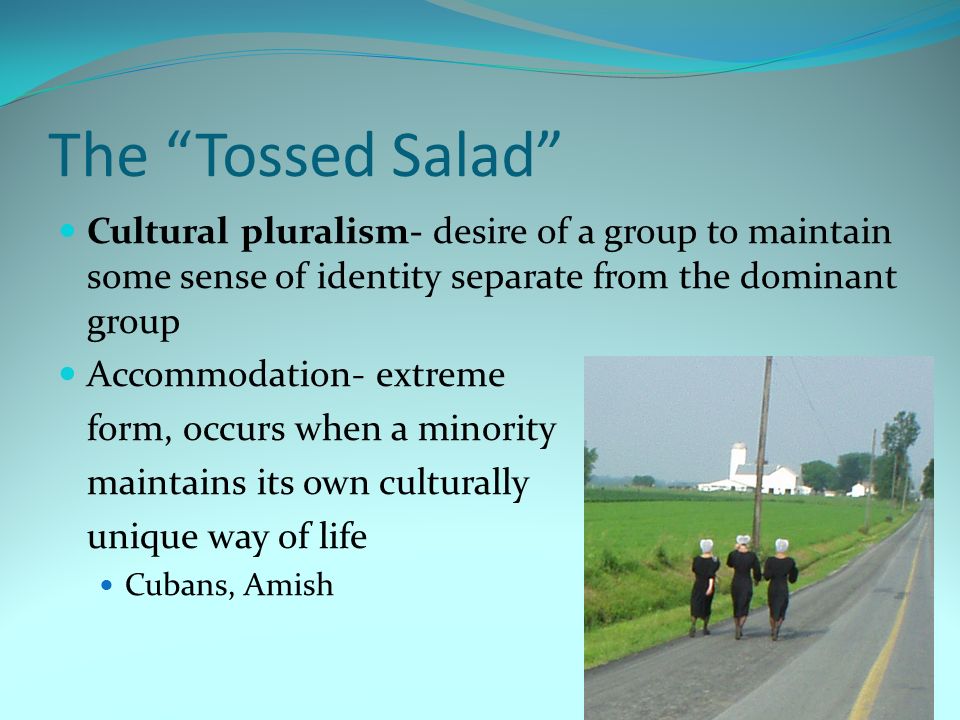 The “Tossed Salad”

Cultural pluralism- desire of a group to maintain some sense of identity separate from the dominant group

Accommodation- extreme form, occurs when a minority maintains its own culturally unique way of life

Cubans, Amish